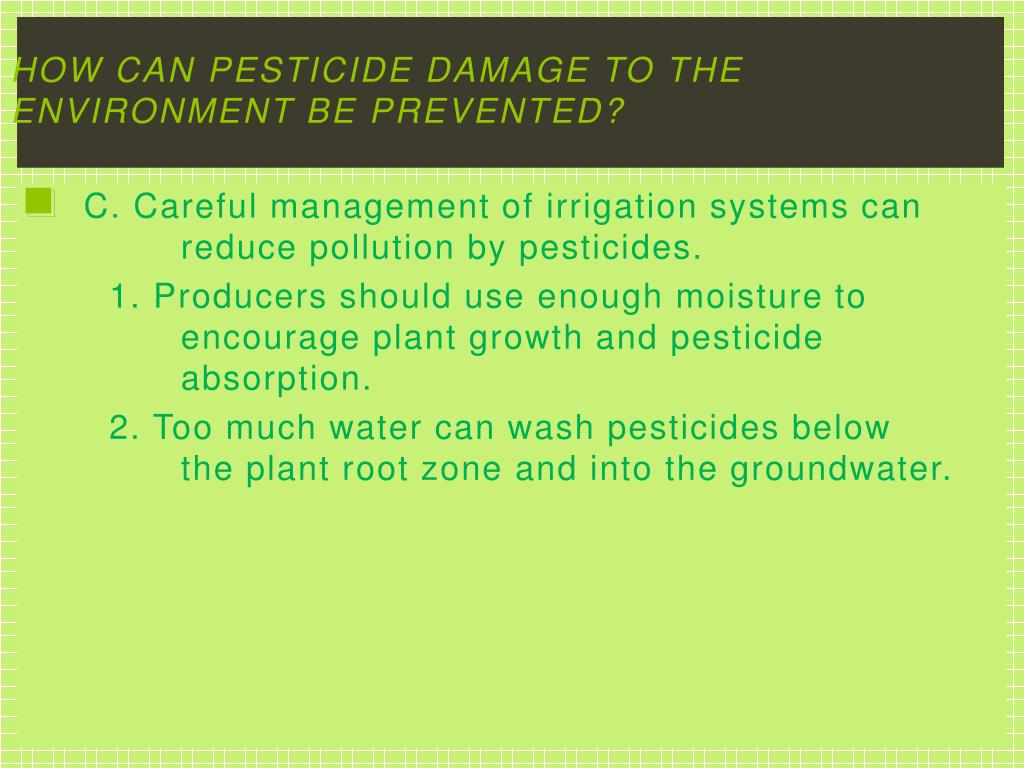 HOW CAN PESTICIDE DAMAGE TO THE ENVIRONMENT BE PREVENTED?

C. Careful management of irrigation systems can reduce pollution by pesticides.

1. Producers should use enough moisture to encourage plant growth and pesticide absorption.

2. Too much water can wash pesticides below the plant root zone and into the groundwater.